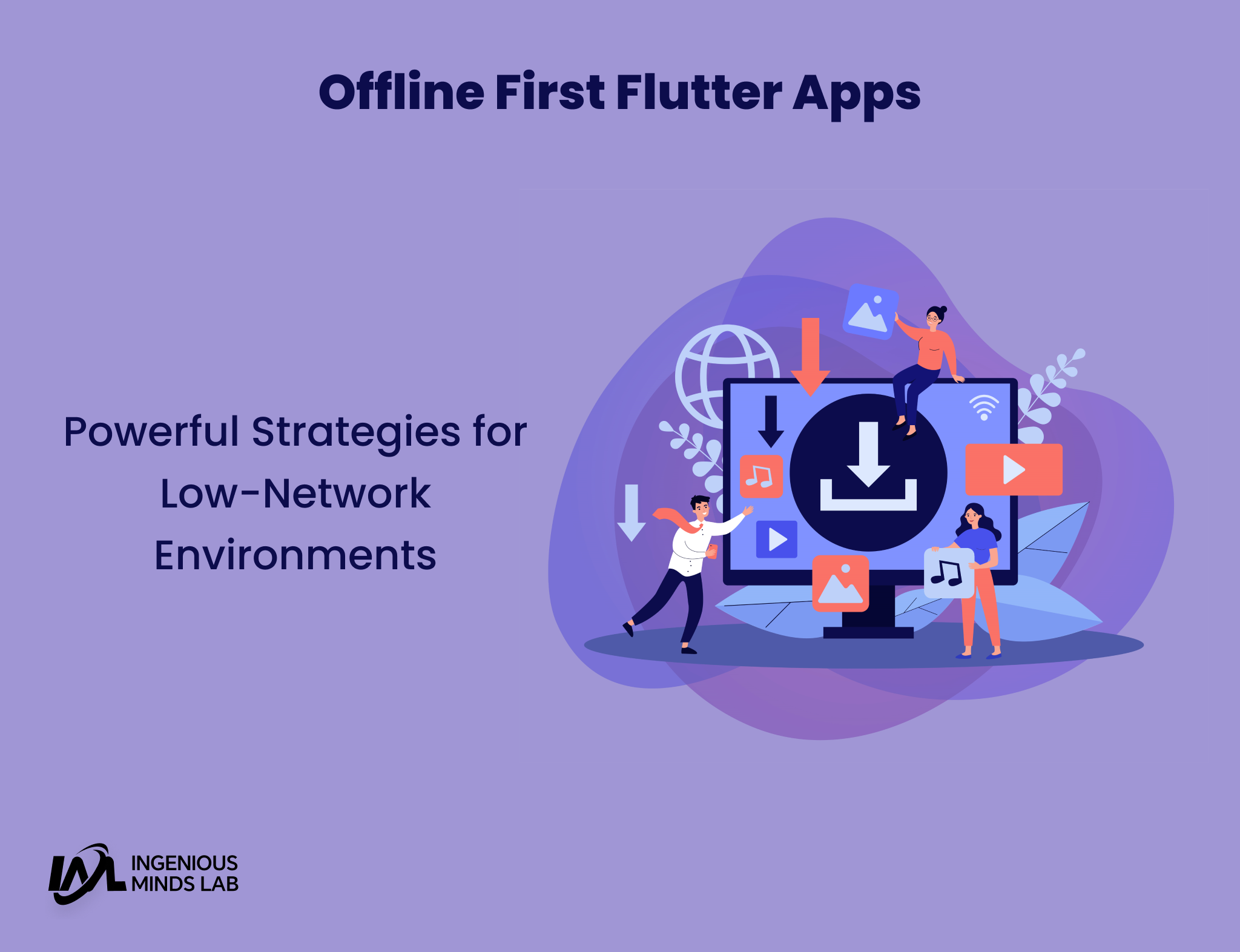 Offline First Flutter Apps

Powerful Strategies for Low-Network Environments

IML INGENIOUS MINDS LAB